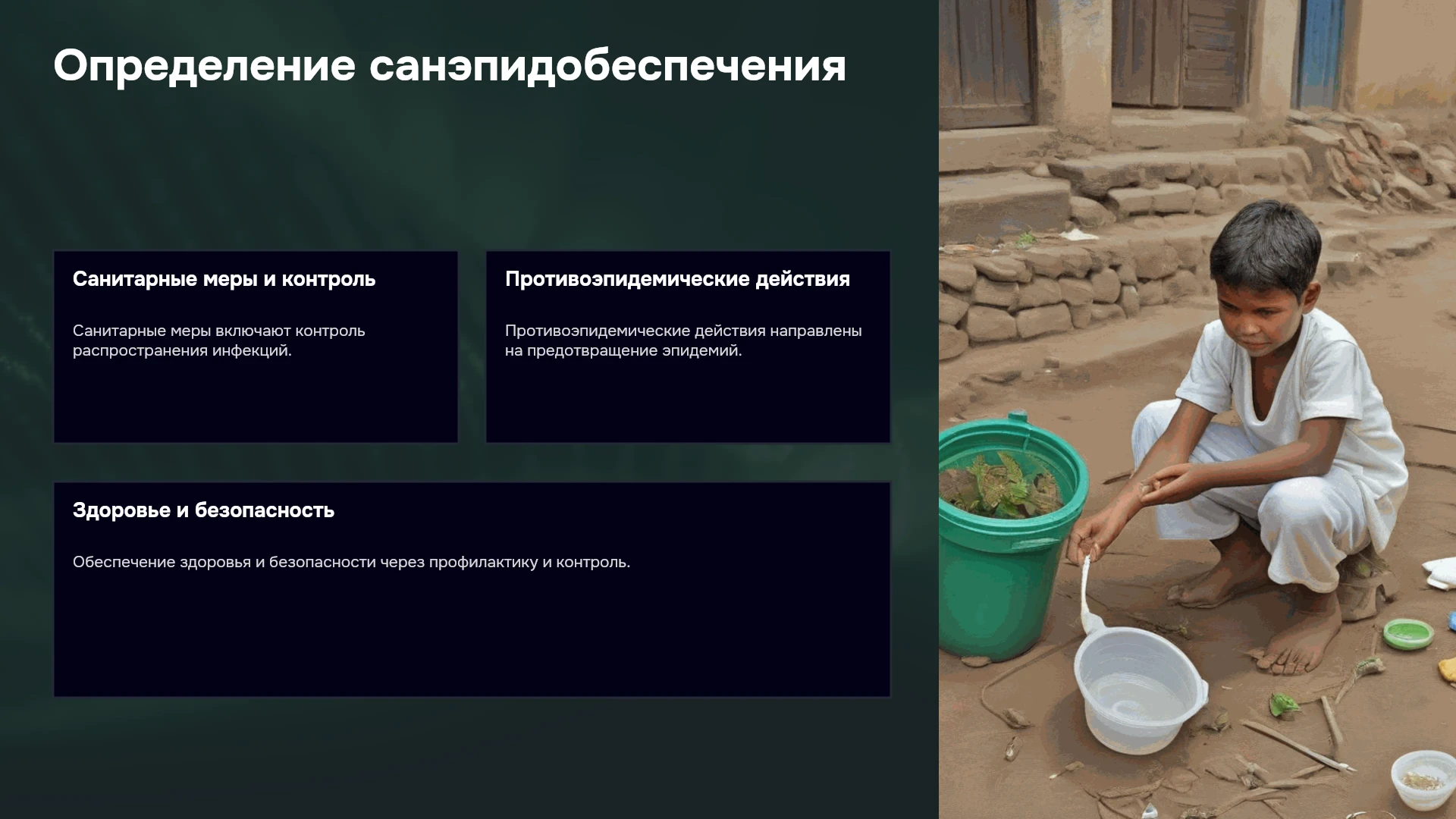 Определение санэпидобеспечения

Санитарные меры и контроль

Санитарные меры включают контроль распространения инфекций.

Противоэпидемические действия

Противоэпидемические действия направлены на предотвращение эпидемий.

Здоровье и безопасность

Обеспечение здоровья и безопасности через профилактику и контроль.